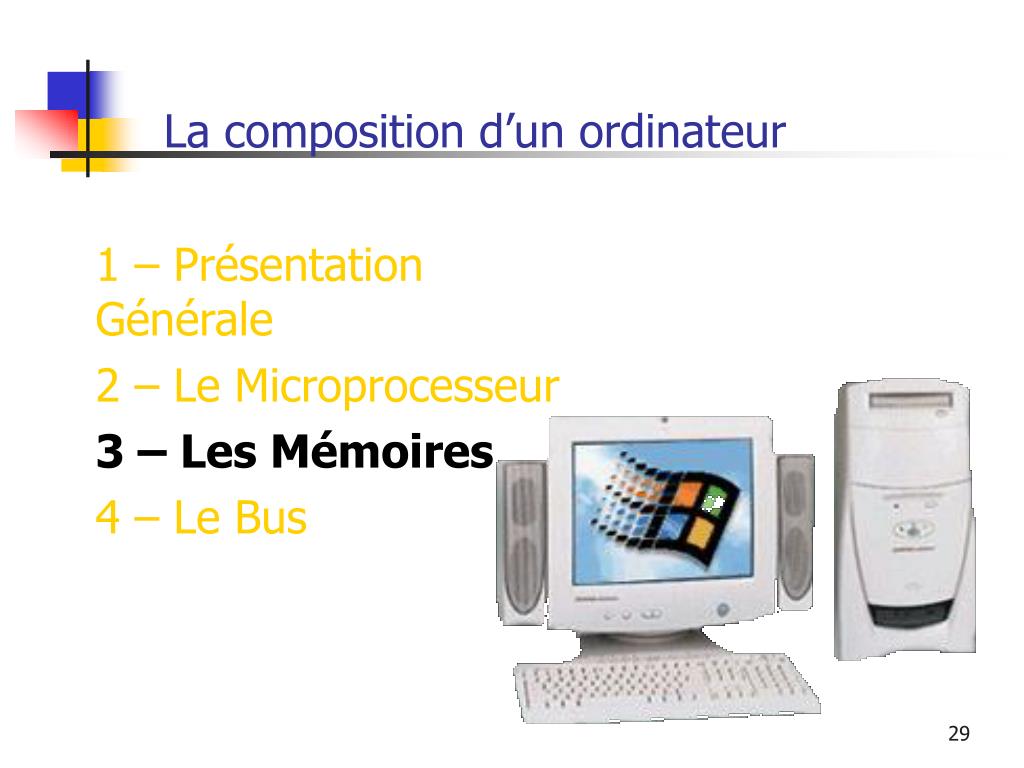 La composition d’un ordinateur

1 – Présentation Générale

2 – Le Microprocesseur

3 – Les Mémoires

4 – Le Bus

29